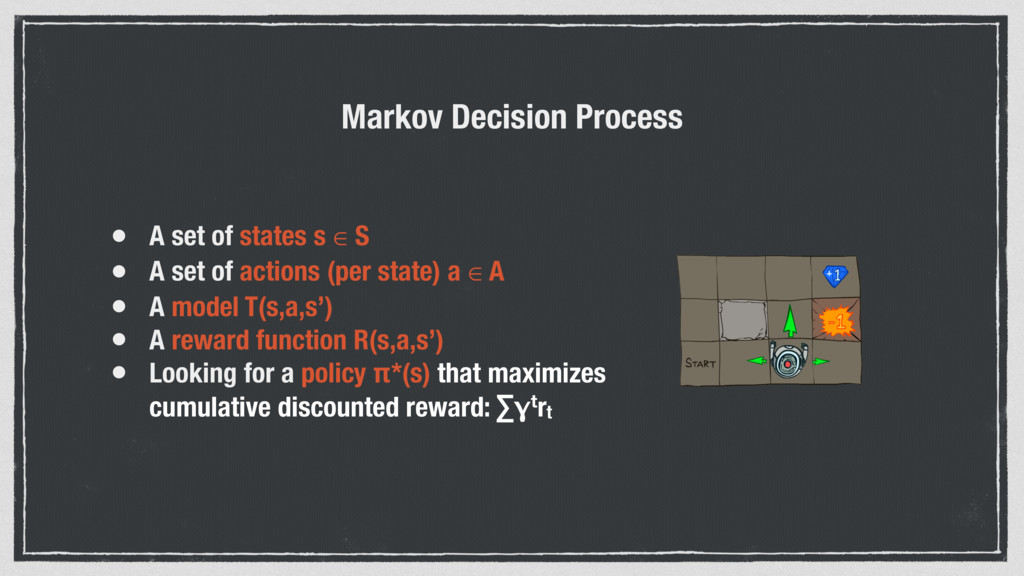 Markov Decision Process

- A set of states $s \in S$
- A set of actions (per state) $a \in A$
- A model T(s,a,s')
- A reward function R(s,a,s')
- Looking for a policy π*(s) that maximizes cumulative discounted reward: $\sum \gamma^t r_t$

+1

-1

START